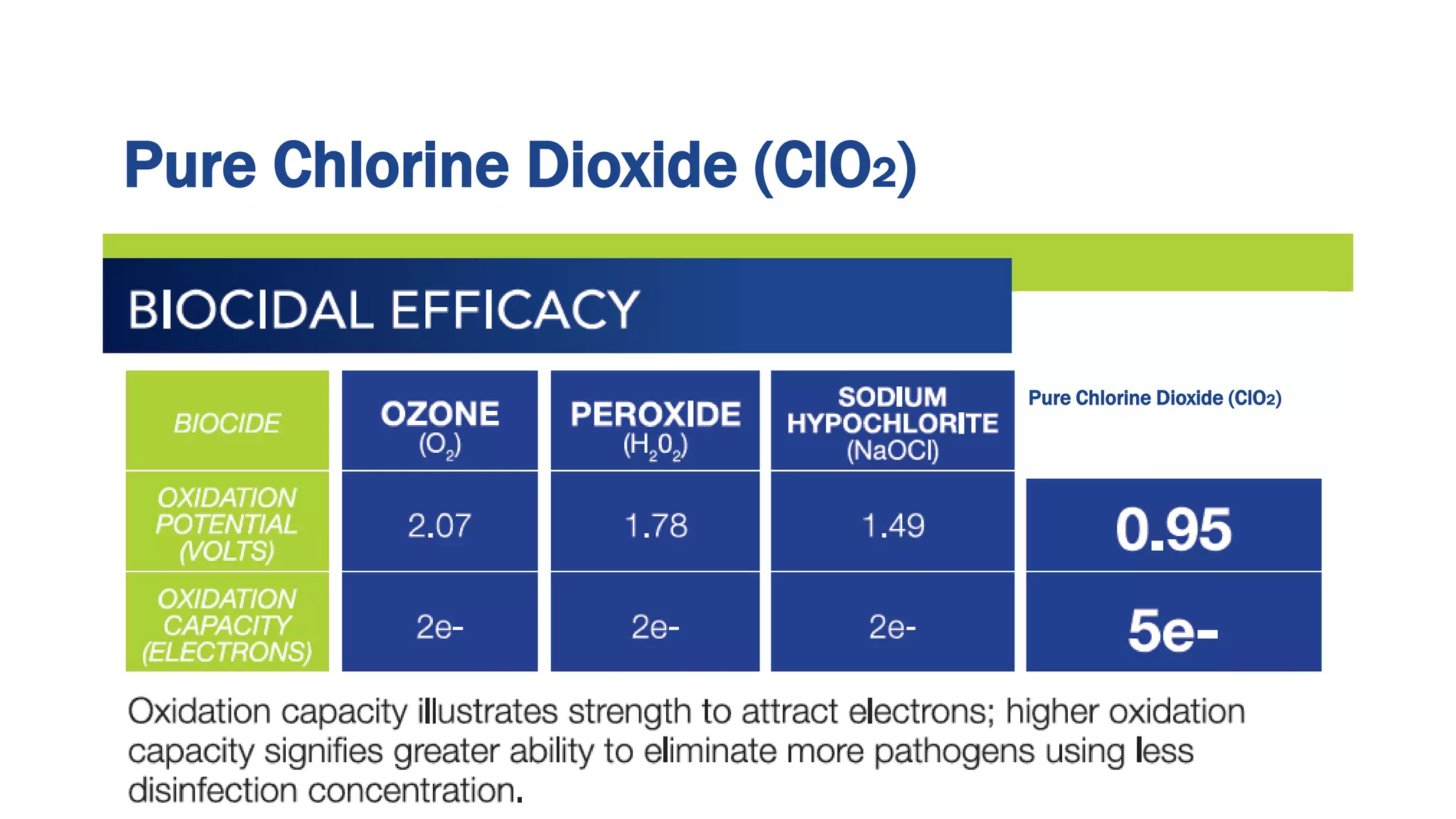 Pure Chlorine Dioxide ($ClO_2$)

BIOCIDAL EFFICACY

| BIOCIDE | OZONE ($O_2$) | PEROXIDE ($H_20_2$) | SODIUM HYPOCHLORITE (NaOCl) | Pure Chlorine Dioxide ($ClO_2$) |
|---|---|---|---|---|
| OXIDATION POTENTIAL (VOLTS) | 2.07 | 1.78 | 1.49 | 0.95 |
| OXIDATION CAPACITY (ELECTRONS) | 2e- | 2e- | 2e- | 5e- |

Oxidation capacity illustrates strength to attract electrons; higher oxidation capacity signifies greater ability to eliminate more pathogens using less disinfection concentration.